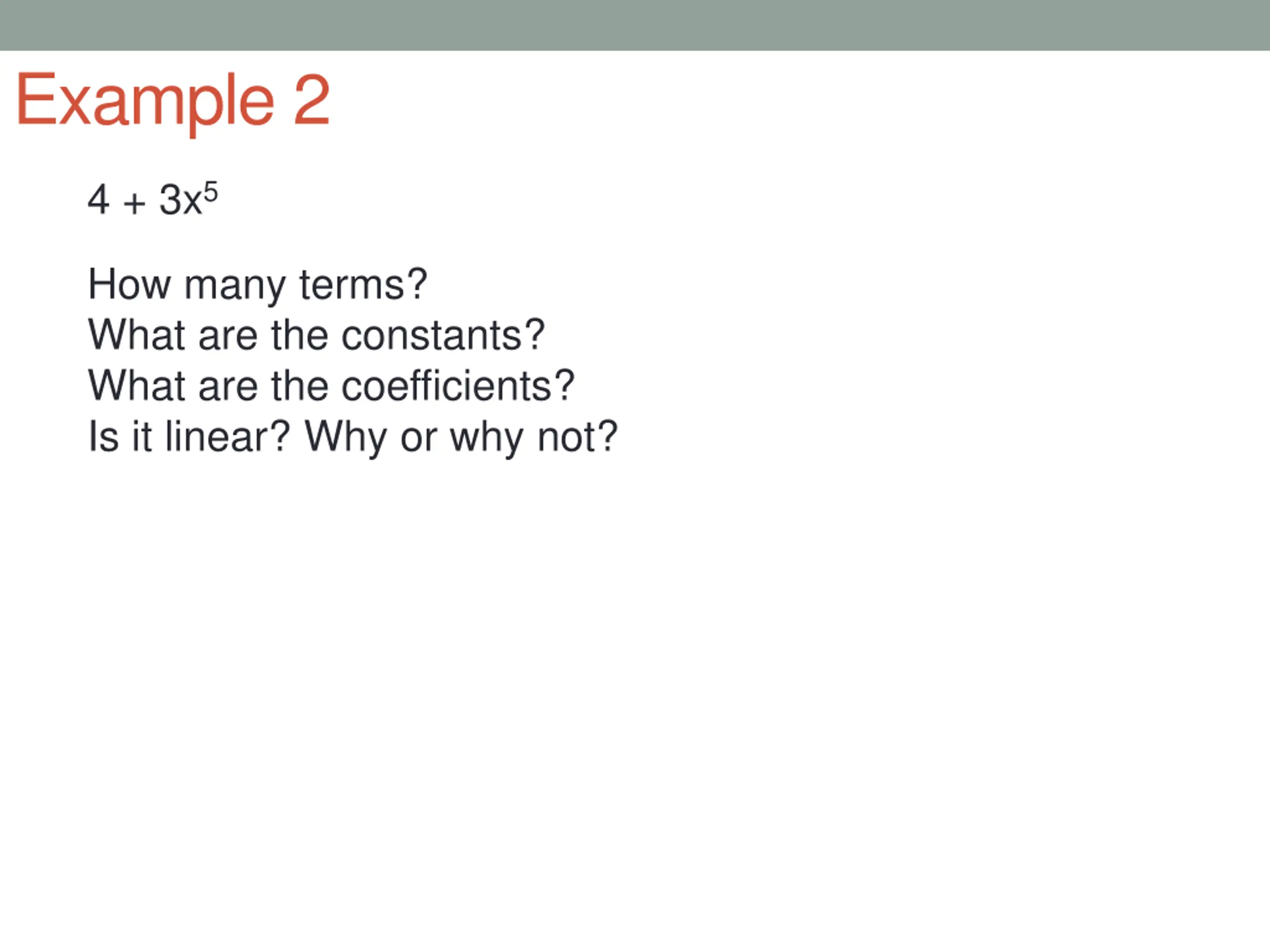 Example 2

$4 + 3x^5$

How many terms?
What are the constants?
What are the coefficients?
Is it linear? Why or why not?